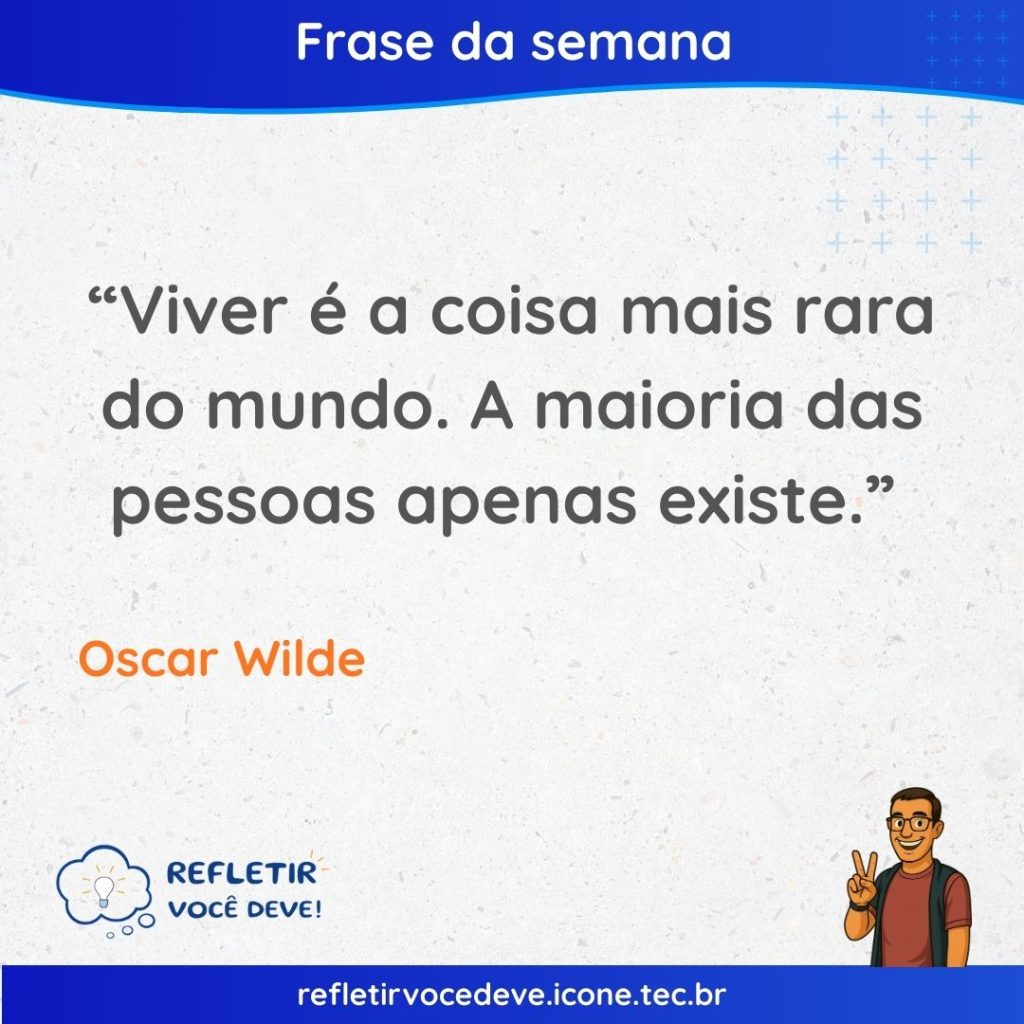 Frase da semana

“Viver é a coisa mais rara do mundo. A maioria das pessoas apenas existe.”

Oscar Wilde

REFLETIR
VOCÊ DEVE!

refletirvocedeve.icone.tec.br